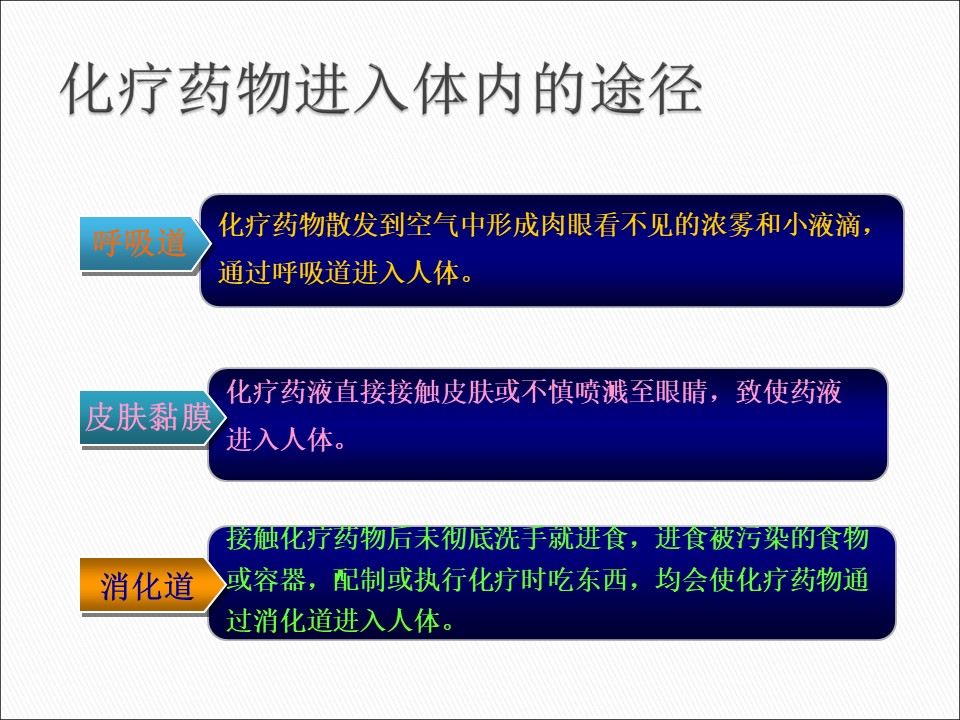 化疗药物进入体内的途径

呼吸道

化疗药物散发到空气中形成肉眼看不见的浓雾和小液滴，通过呼吸道进入人体。

皮肤黏膜

化疗药液直接接触皮肤或不慎喷溅至眼睛，致使药液进入人体。

消化道

接触化疗药物后未彻底洗手就进食，进食被污染的食物或容器，配制或执行化疗时吃东西，均会使化疗药物通过消化道进入人体。